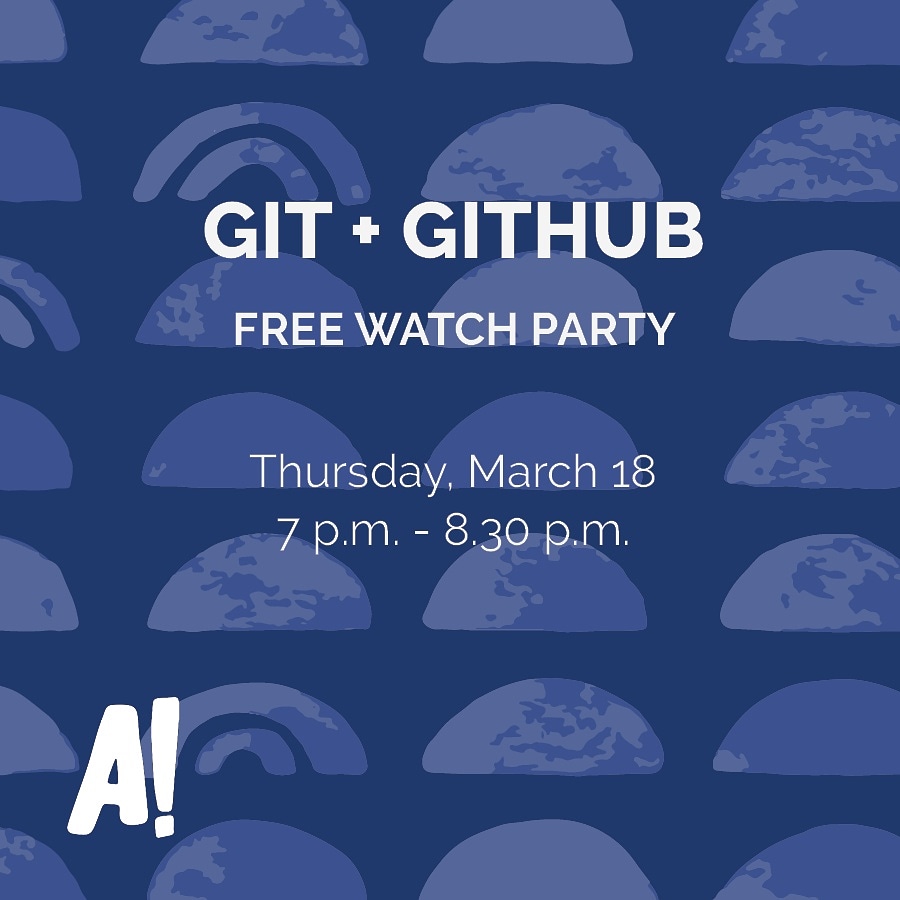 GIT + GITHUB

FREE WATCH PARTY

Thursday, March 18
7 p.m. - 8.30 p.m.

A!